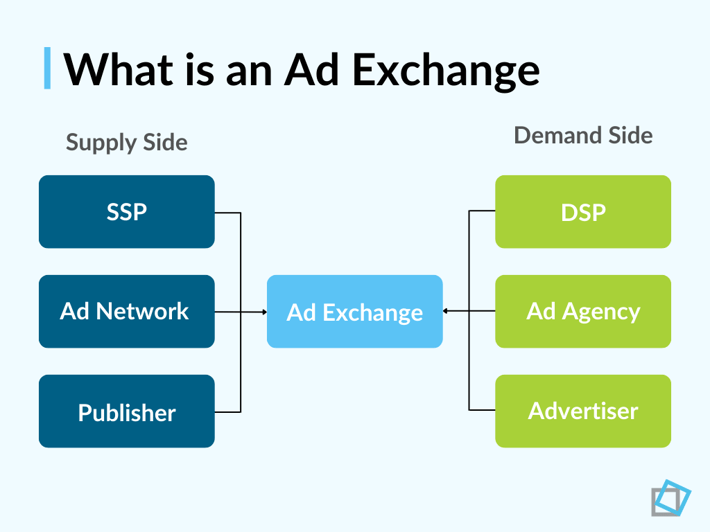 What is an Ad Exchange

Supply Side

SSP

Ad Network

Publisher

Ad Exchange

Demand Side

DSP

Ad Agency

Advertiser